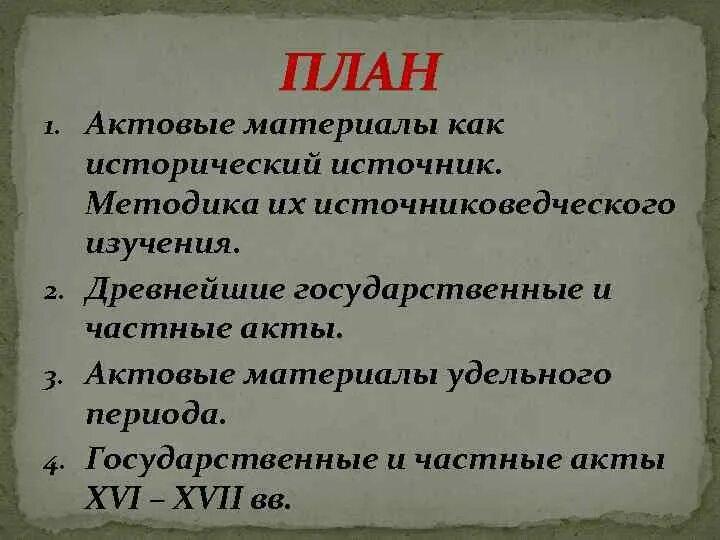 ПЛАН

1. Актовые материалы как исторический источник. Методика их источниковедческого изучения.
2. Древнейшие государственные и частные акты.
3. Актовые материалы удельного периода.
4. Государственные и частные акты XVI – XVII вв.